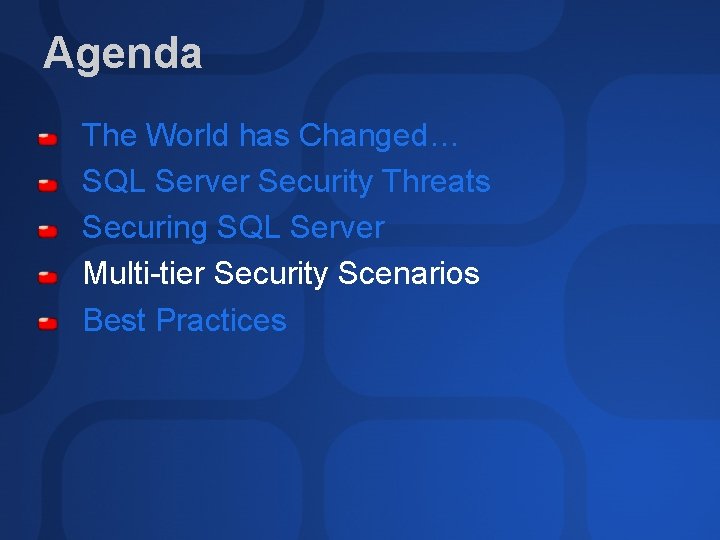 Agenda

The World has Changed…
SQL Server Security Threats
Securing SQL Server
Multi-tier Security Scenarios
Best Practices